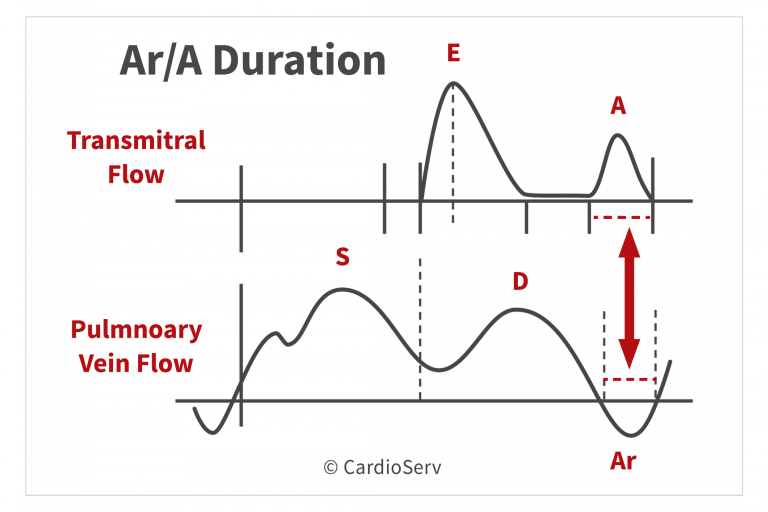 Ar/A Duration

E

A

Transmitral Flow

S

D

Pulmnoary Vein Flow

Ar

© CardioServ